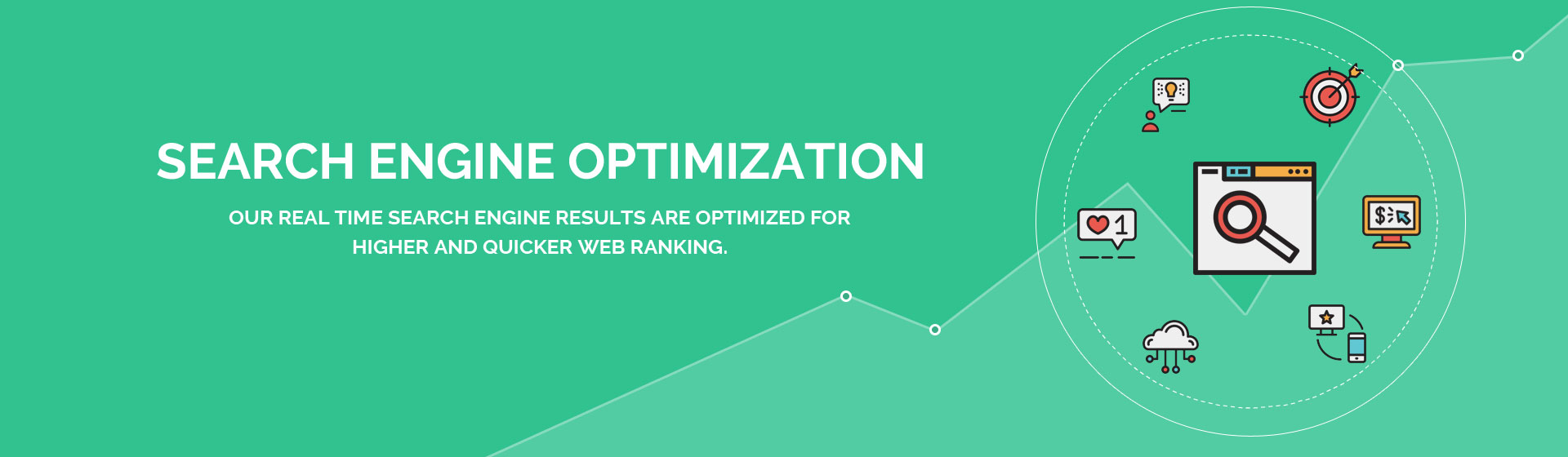 SEARCH ENGINE OPTIMIZATION

OUR REAL TIME SEARCH ENGINE RESULTS ARE OPTIMIZED FOR HIGHER AND QUICKER WEB RANKING.

1

$